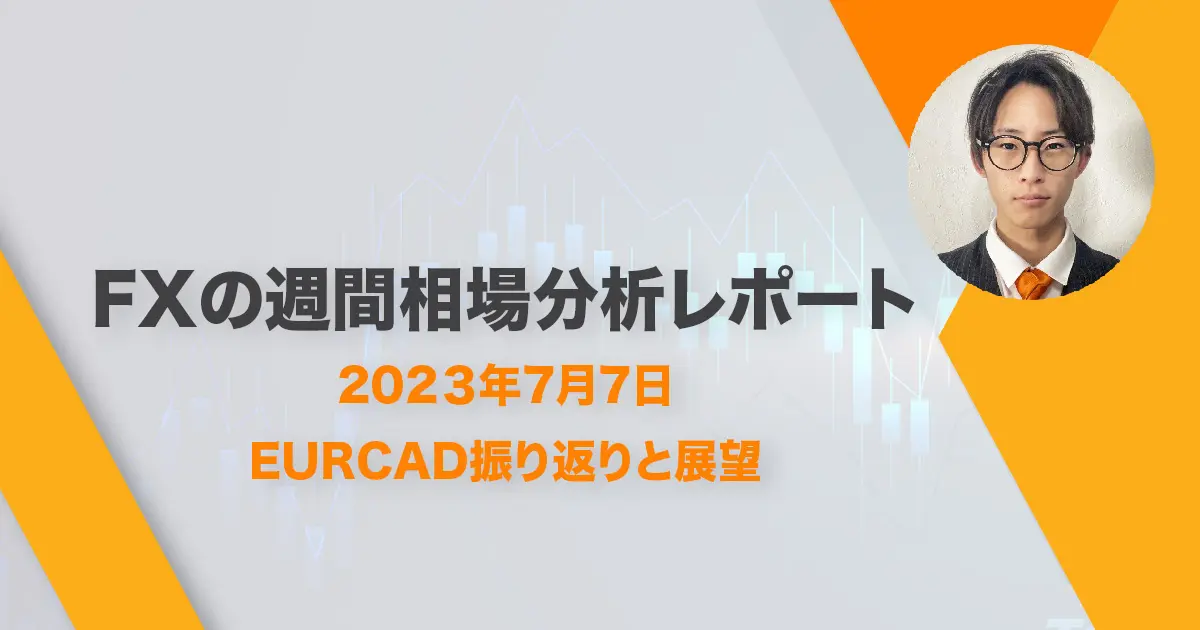 FXの週間相場分析レポート

2023年7月7日

EURCAD振り返りと展望